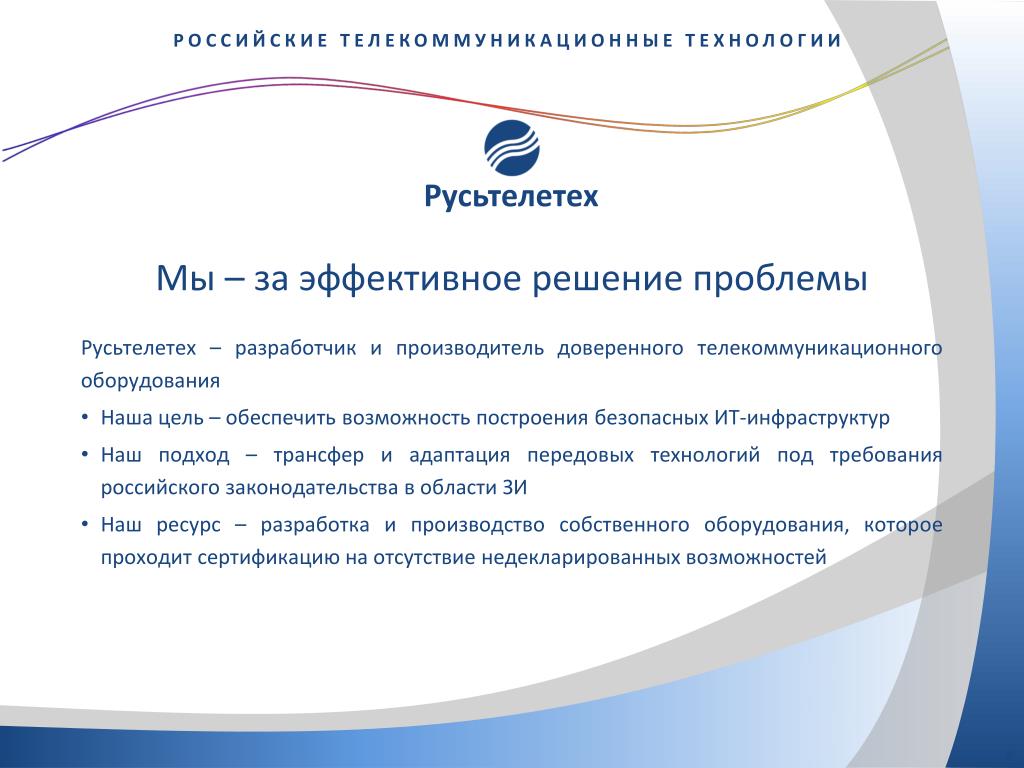 РОССИЙСКИЕ ТЕЛЕКОММУНИКАЦИОННЫЕ ТЕХНОЛОГИИ

Русьтелетех

Мы – за эффективное решение проблемы

Русьтелетех – разработчик и производитель доверенного телекоммуникационного оборудования

• Наша цель – обеспечить возможность построения безопасных ИТ-инфраструктур

• Наш подход – трансфер и адаптация передовых технологий под требования российского законодательства в области ЗИ

• Наш ресурс – разработка и производство собственного оборудования, которое проходит сертификацию на отсутствие недекларированных возможностей